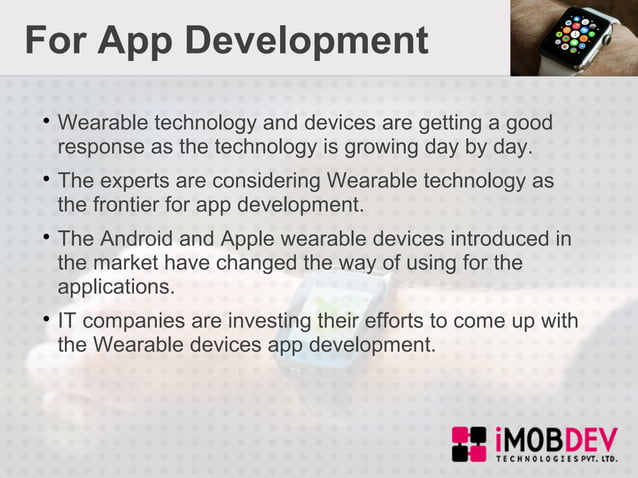 For App Development

• Wearable technology and devices are getting a good response as the technology is growing day by day.

• The experts are considering Wearable technology as the frontier for app development.

• The Android and Apple wearable devices introduced in the market have changed the way of using for the applications.

• IT companies are investing their efforts to come up with the Wearable devices app development.

iMOBDEV
TECHNOLOGIES PVT. LTD.